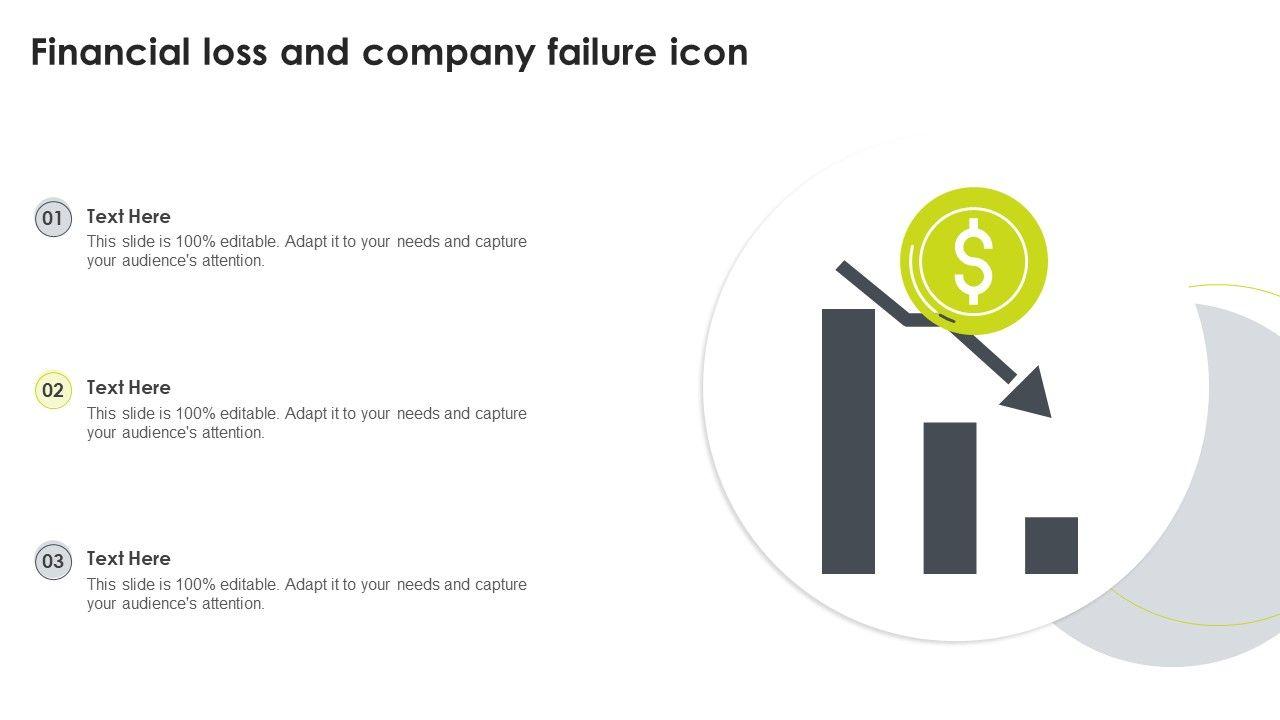 Financial loss and company failure icon

01
Text Here
This slide is 100% editable. Adapt it to your needs and capture your audience's attention.

02
Text Here
This slide is 100% editable. Adapt it to your needs and capture your audience's attention.

03
Text Here
This slide is 100% editable. Adapt it to your needs and capture your audience's attention.

$